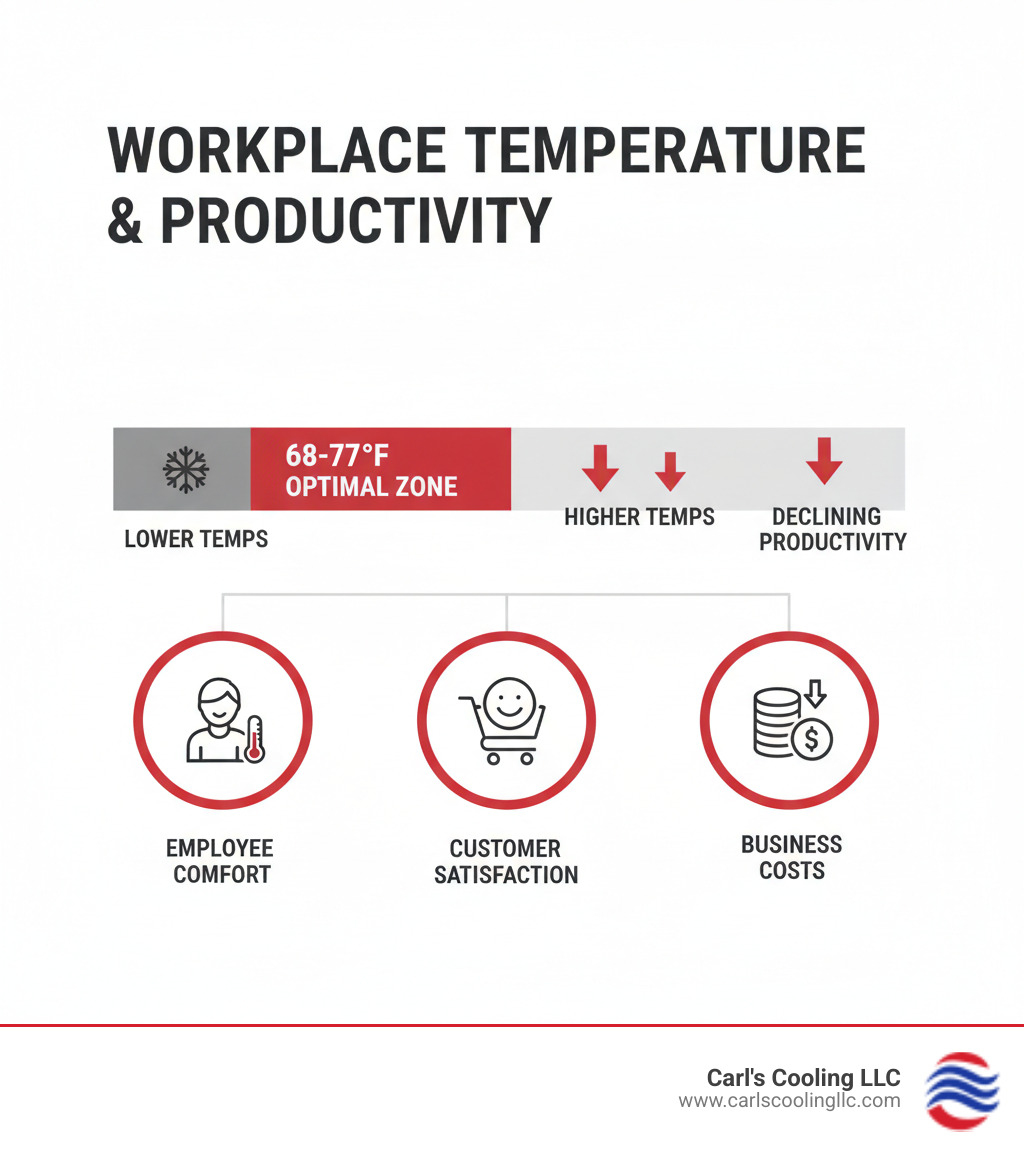 WORKPLACE TEMPERATURE & PRODUCTIVITY

68-77°F
OPTIMAL ZONE

LOWER TEMPS

HIGHER TEMPS

DECLINING PRODUCTIVITY

EMPLOYEE COMFORT

CUSTOMER SATISFACTION

BUSINESS COSTS

Carl's Cooling LLC
www.carlscoolingllc.com